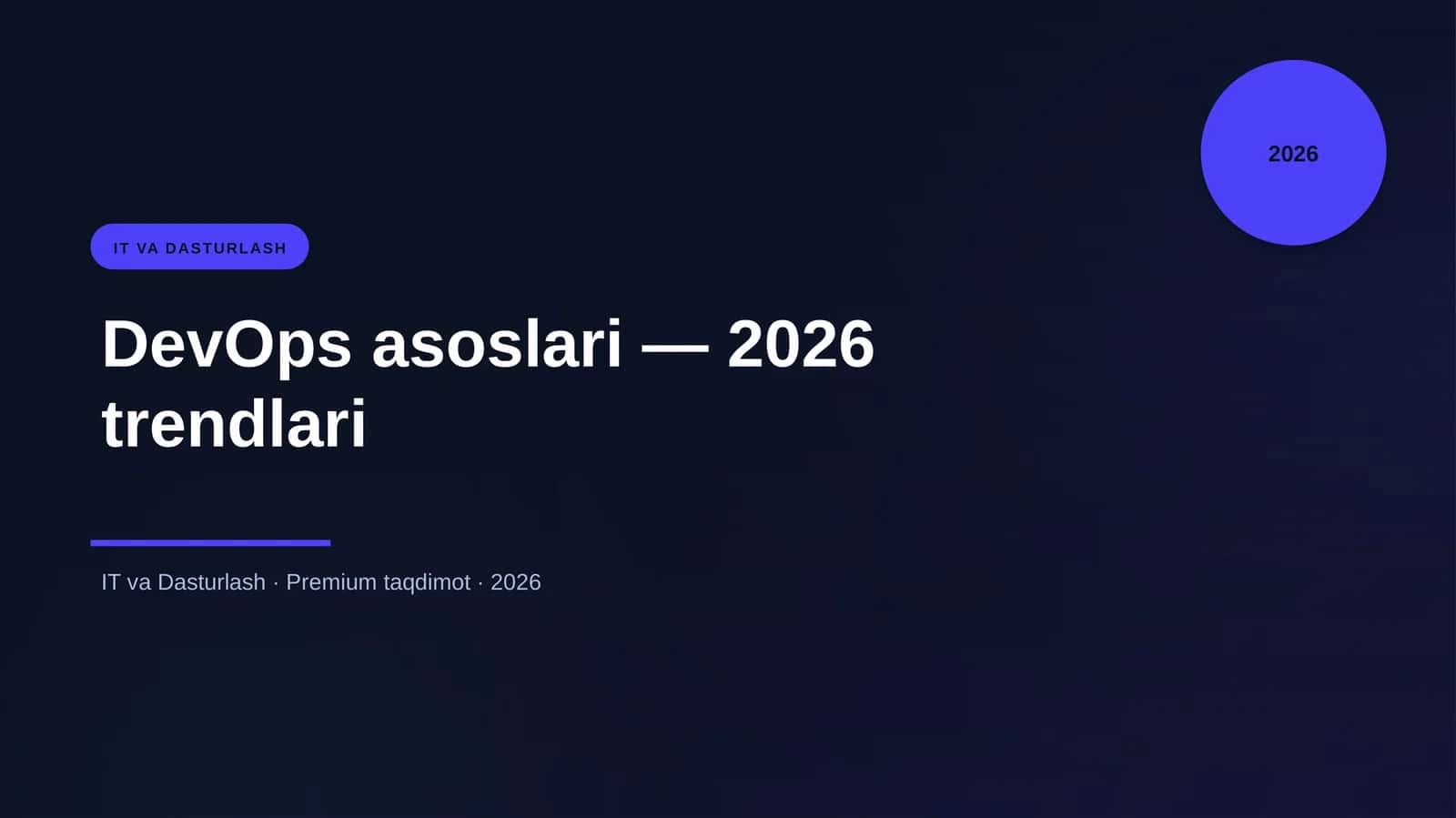 2026

IT VA DASTURLASH

DevOps asoslari — 2026 trendlari

IT va Dasturlash · Premium taqdimot · 2026